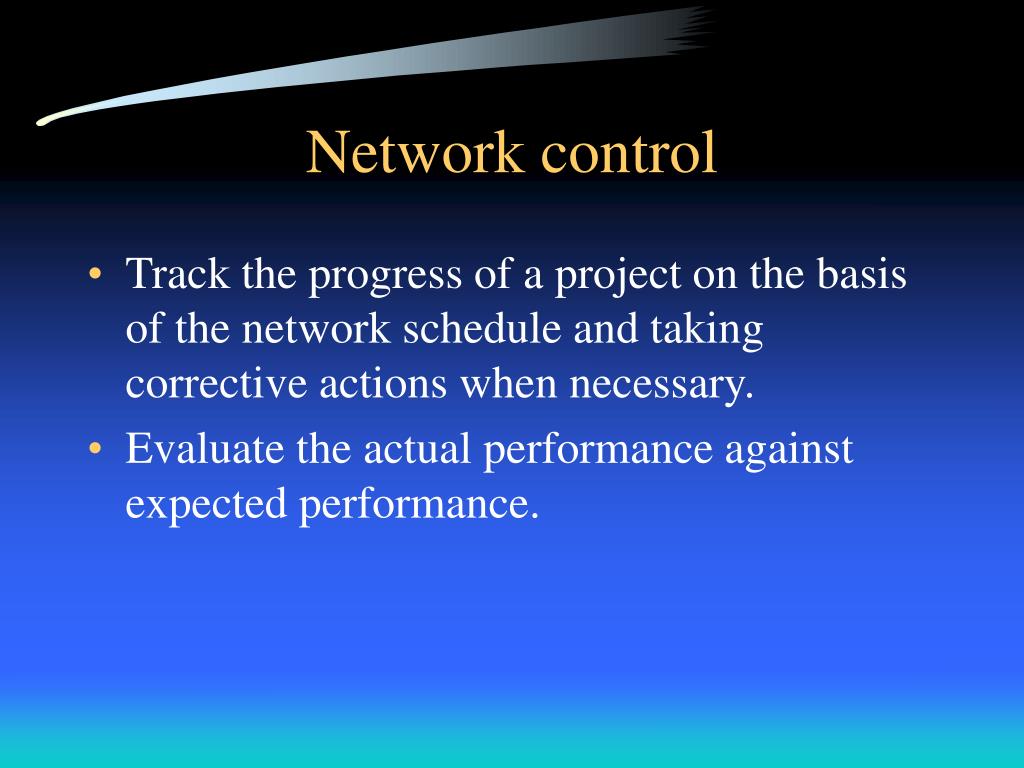 Network control

• Track the progress of a project on the basis of the network schedule and taking corrective actions when necessary.
• Evaluate the actual performance against expected performance.